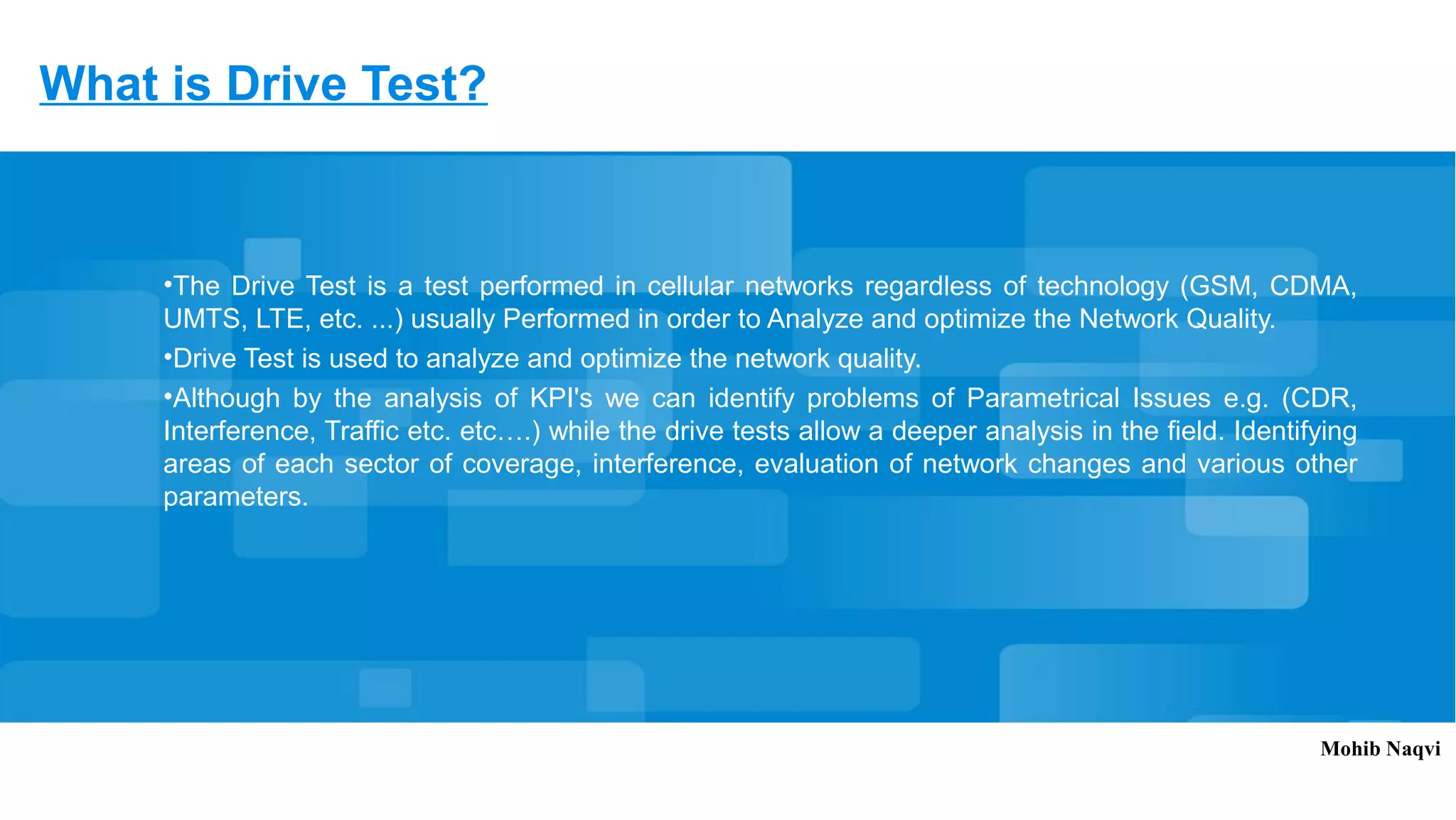 What is Drive Test?

•The Drive Test is a test performed in cellular networks regardless of technology (GSM, CDMA, UMTS, LTE, etc. ...) usually Performed in order to Analyze and optimize the Network Quality.

•Drive Test is used to analyze and optimize the network quality.

•Although by the analysis of KPI's we can identify problems of Parametrical Issues e.g. (CDR, Interference, Traffic etc. etc.…) while the drive tests allow a deeper analysis in the field. Identifying areas of each sector of coverage, interference, evaluation of network changes and various other parameters.

Mohib Naqvi